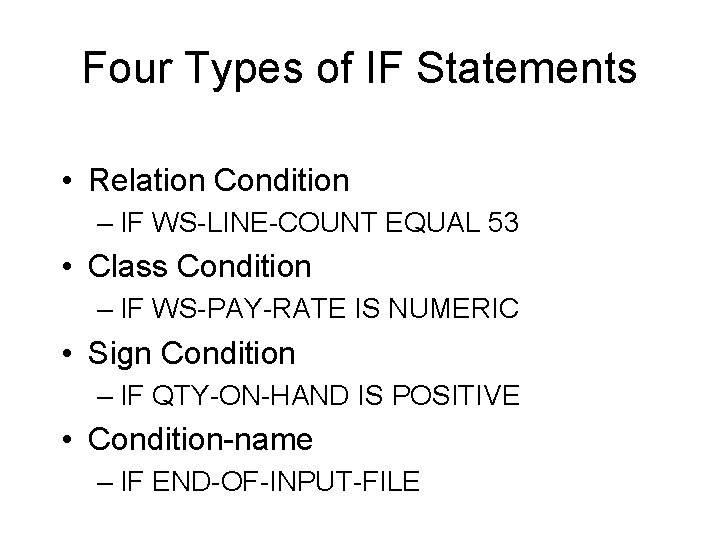 Four Types of IF Statements

• Relation Condition
– IF WS-LINE-COUNT EQUAL 53
• Class Condition
– IF WS-PAY-RATE IS NUMERIC
• Sign Condition
– IF QTY-ON-HAND IS POSITIVE
• Condition-name
– IF END-OF-INPUT-FILE